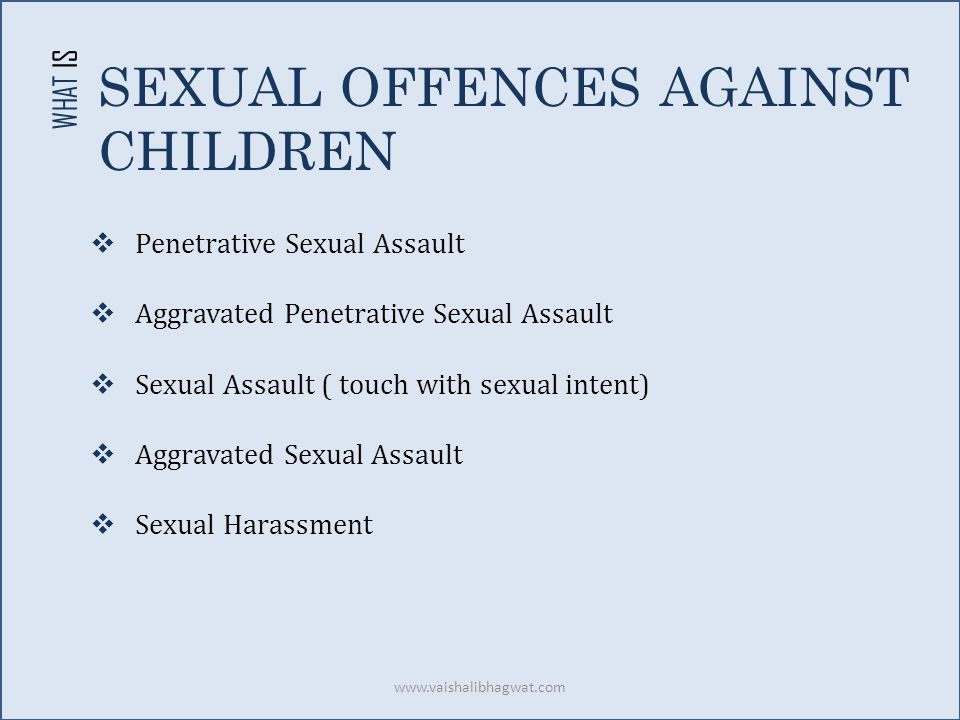 WHAT IS

SEXUAL OFFENCES AGAINST CHILDREN

❖ Penetrative Sexual Assault

❖ Aggravated Penetrative Sexual Assault

❖ Sexual Assault ( touch with sexual intent)

❖ Aggravated Sexual Assault

❖ Sexual Harassment

www.vaishalibhagwat.com